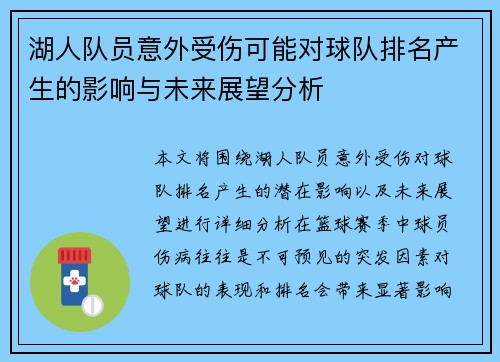 湖人队员意外受伤可能对球队排名产生的影响与未来展望分析

本文将围绕湖人队员意外受伤对球队排名产生的潜在影响以及未来展望进行详细分析在篮球赛季中球员伤病往往是不可预见的突发因素对球队的表现和排名会带来显著影响